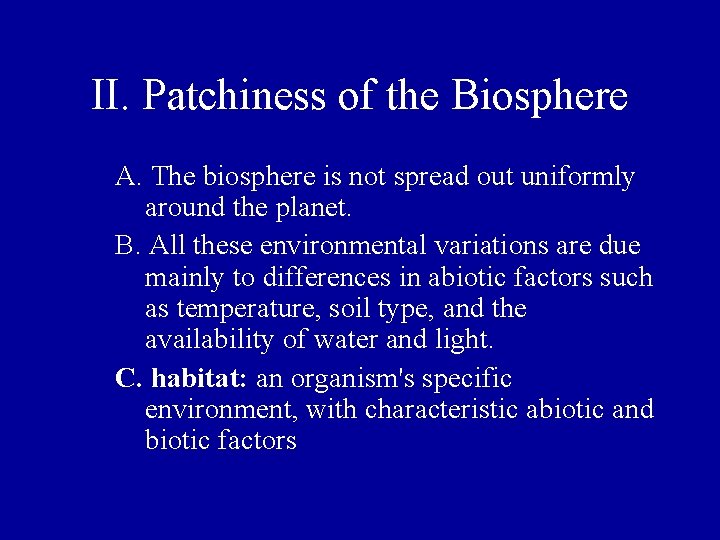 II. Patchiness of the Biosphere

A. The biosphere is not spread out uniformly around the planet.

B. All these environmental variations are due mainly to differences in abiotic factors such as temperature, soil type, and the availability of water and light.

C. habitat: an organism's specific environment, with characteristic abiotic and biotic factors